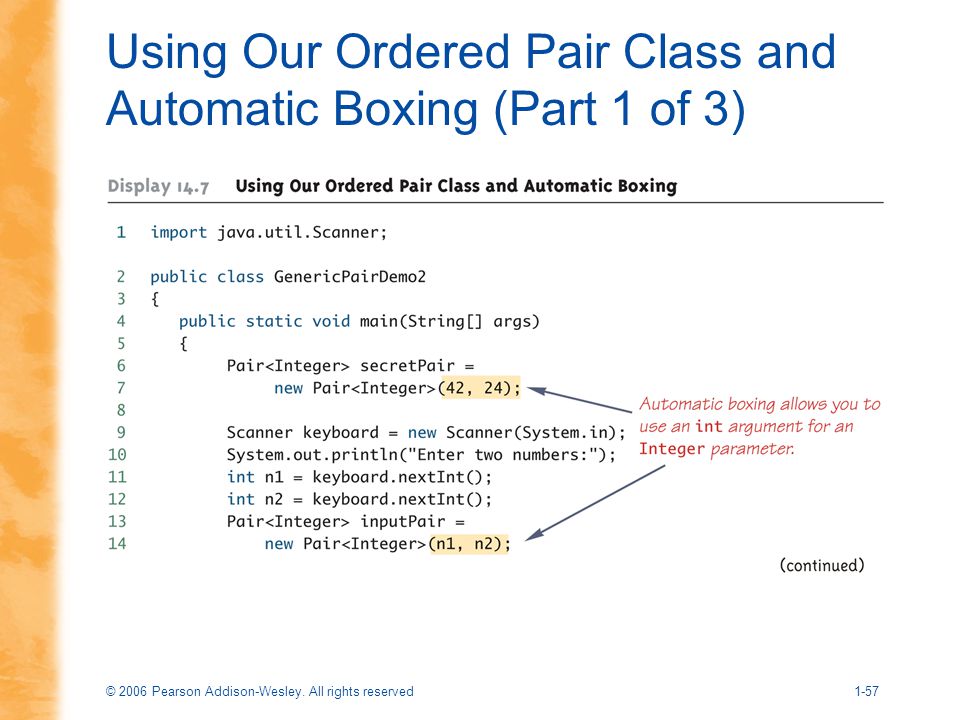 Using Our Ordered Pair Class and Automatic Boxing (Part 1 of 3)

Display 14.7 Using Our Ordered Pair Class and Automatic Boxing

1 import java.util.Scanner;

2 public class GenericPairDemo2
3 {
4 public static void main(String[] args)
5 {
6 Pair<Integer> secretPair =
7 new Pair<Integer>(42, 24);
8
9 Scanner keyboard = new Scanner(System.in);
10 System.out.println("Enter two numbers:");
11 int n1 = keyboard.nextInt();
12 int n2 = keyboard.nextInt();
13 Pair<Integer> inputPair =
14 new Pair<Integer>(n1, n2);

Automatic boxing allows you to use an int argument for an Integer parameter.

(continued)

© 2006 Pearson Addison-Wesley. All rights reserved

1-57